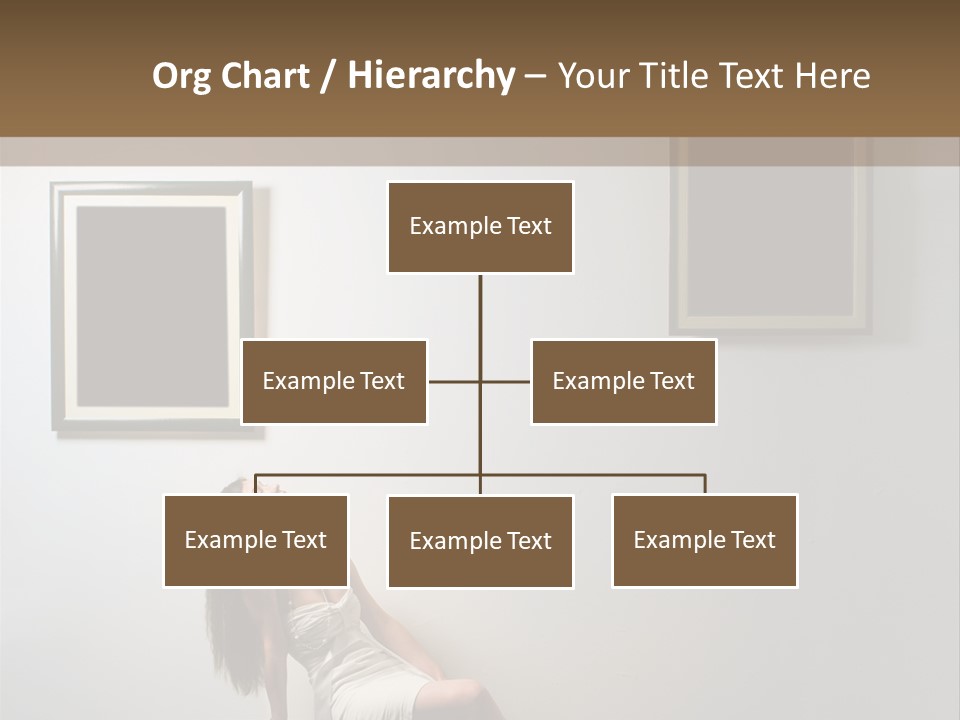 Org Chart / Hierarchy – Your Title Text Here

Example Text

Example Text

Example Text

Example Text

Example Text

Example Text